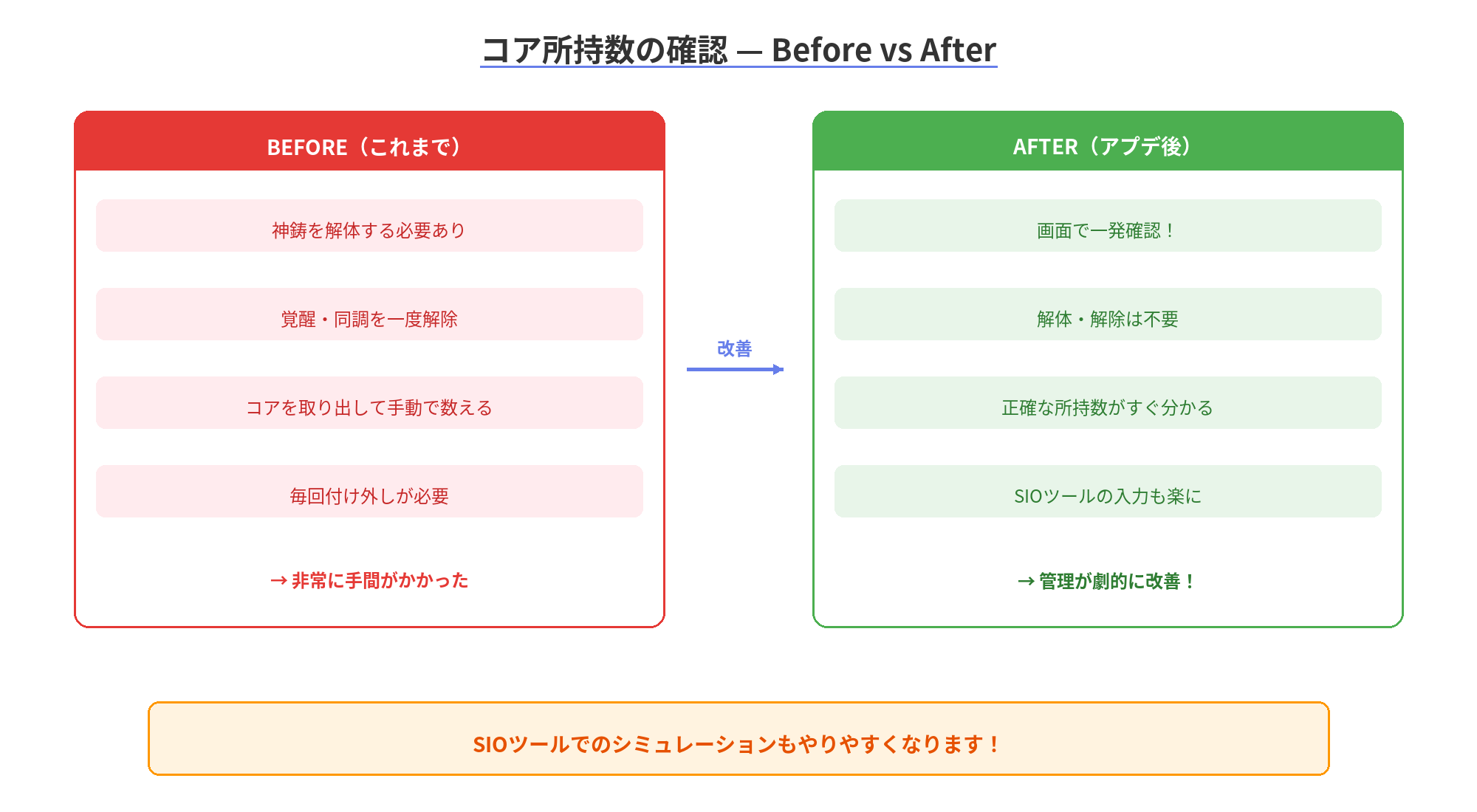 コア所持数の確認 — Before vs After

BEFORE（これまで）

神鋳を解体する必要あり

覚醒・同調を一度解除

コアを取り出して手動で数える

毎回付け外しが必要

→ 非常に手間がかかった

改善

AFTER（アプデ後）

画面で一発確認！

解体・解除は不要

正確な所持数がすぐ分かる

SIOツールの入力も楽に

→ 管理が劇的に改善！

SIOツールでのシミュレーションもやりやすくなります！